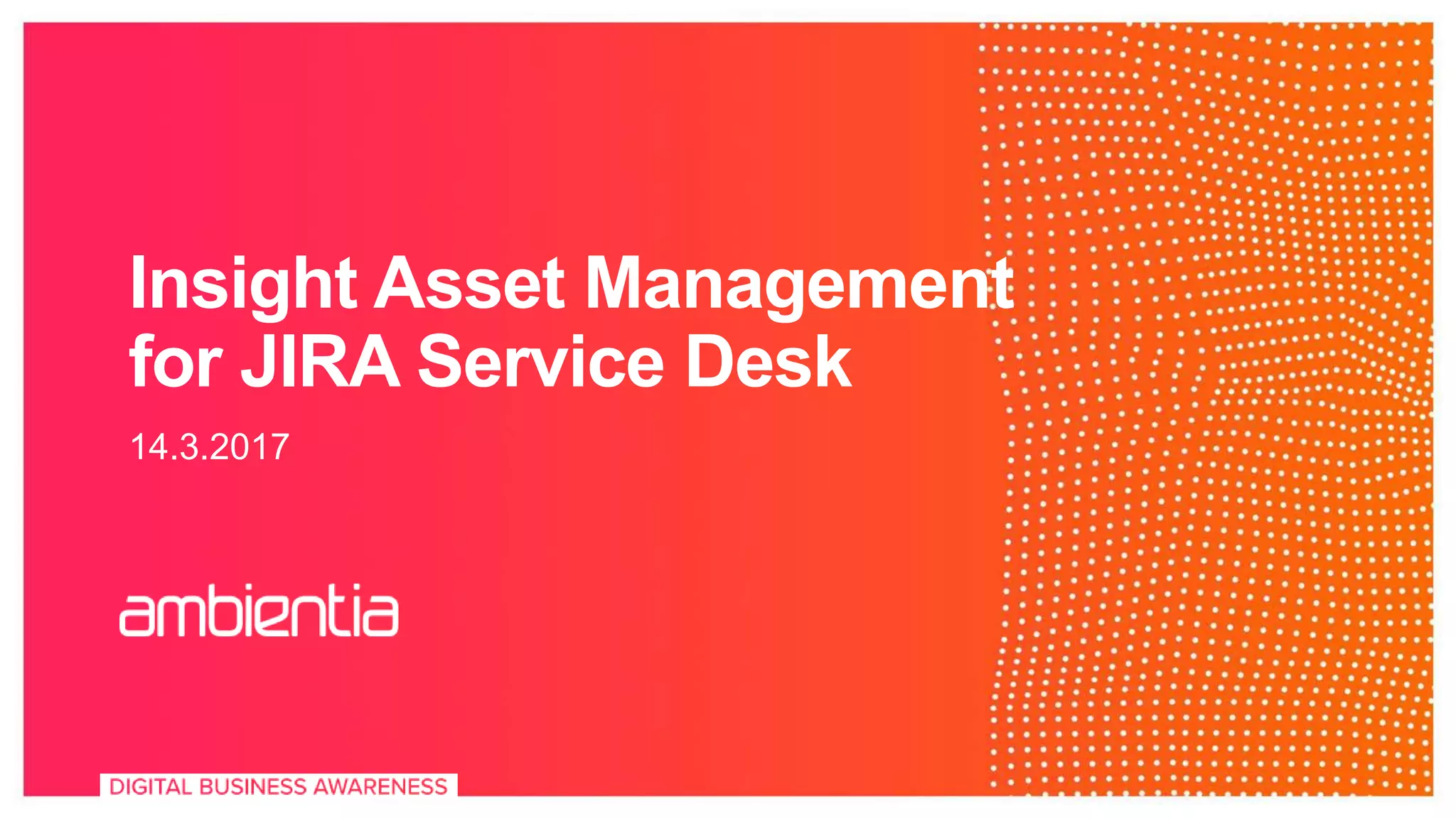 Insight Asset Management for JIRA Service Desk

14.3.2017

ambientia

DIGITAL BUSINESS AWARENESS